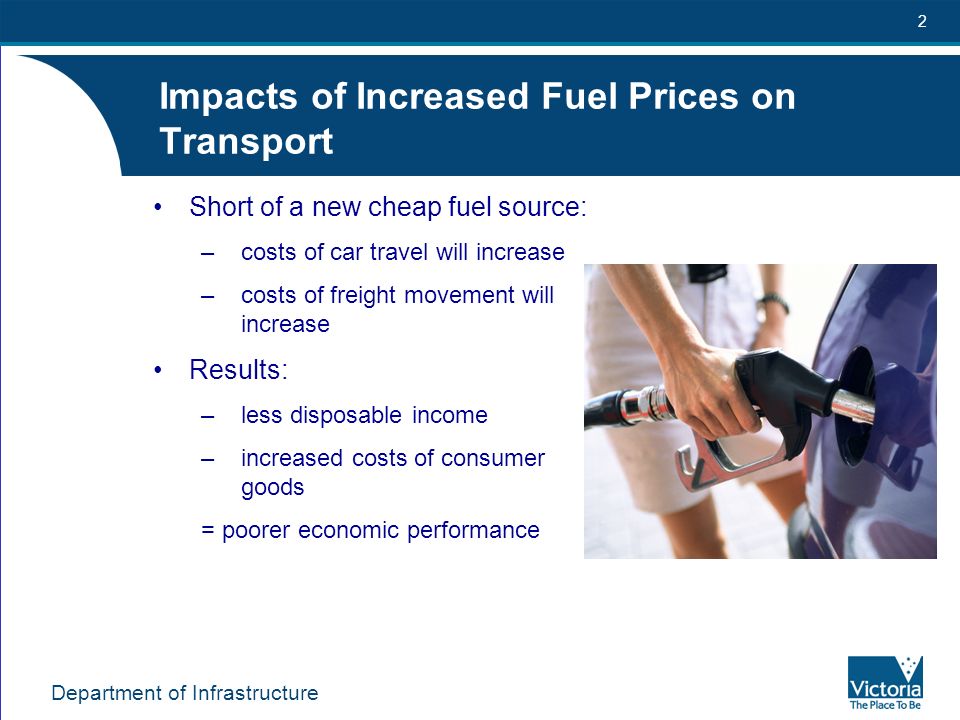 2

Impacts of Increased Fuel Prices on Transport

• Short of a new cheap fuel source:

– costs of car travel will increase

– costs of freight movement will increase

• Results:

– less disposable income

– increased costs of consumer goods

= poorer economic performance

Department of Infrastructure

Victoria
The Place To Be